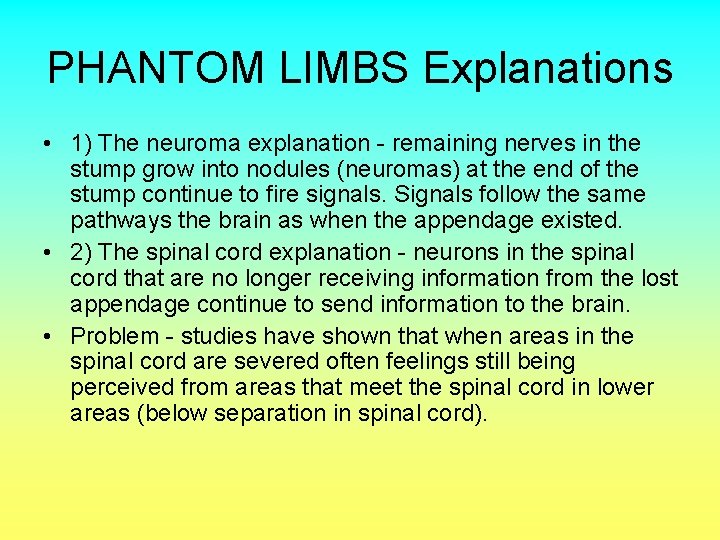 PHANTOM LIMBS Explanations

• 1) The neuroma explanation - remaining nerves in the stump grow into nodules (neuromas) at the end of the stump continue to fire signals. Signals follow the same pathways the brain as when the appendage existed.

• 2) The spinal cord explanation - neurons in the spinal cord that are no longer receiving information from the lost appendage continue to send information to the brain.

• Problem - studies have shown that when areas in the spinal cord are severed often feelings still being perceived from areas that meet the spinal cord in lower areas (below separation in spinal cord).